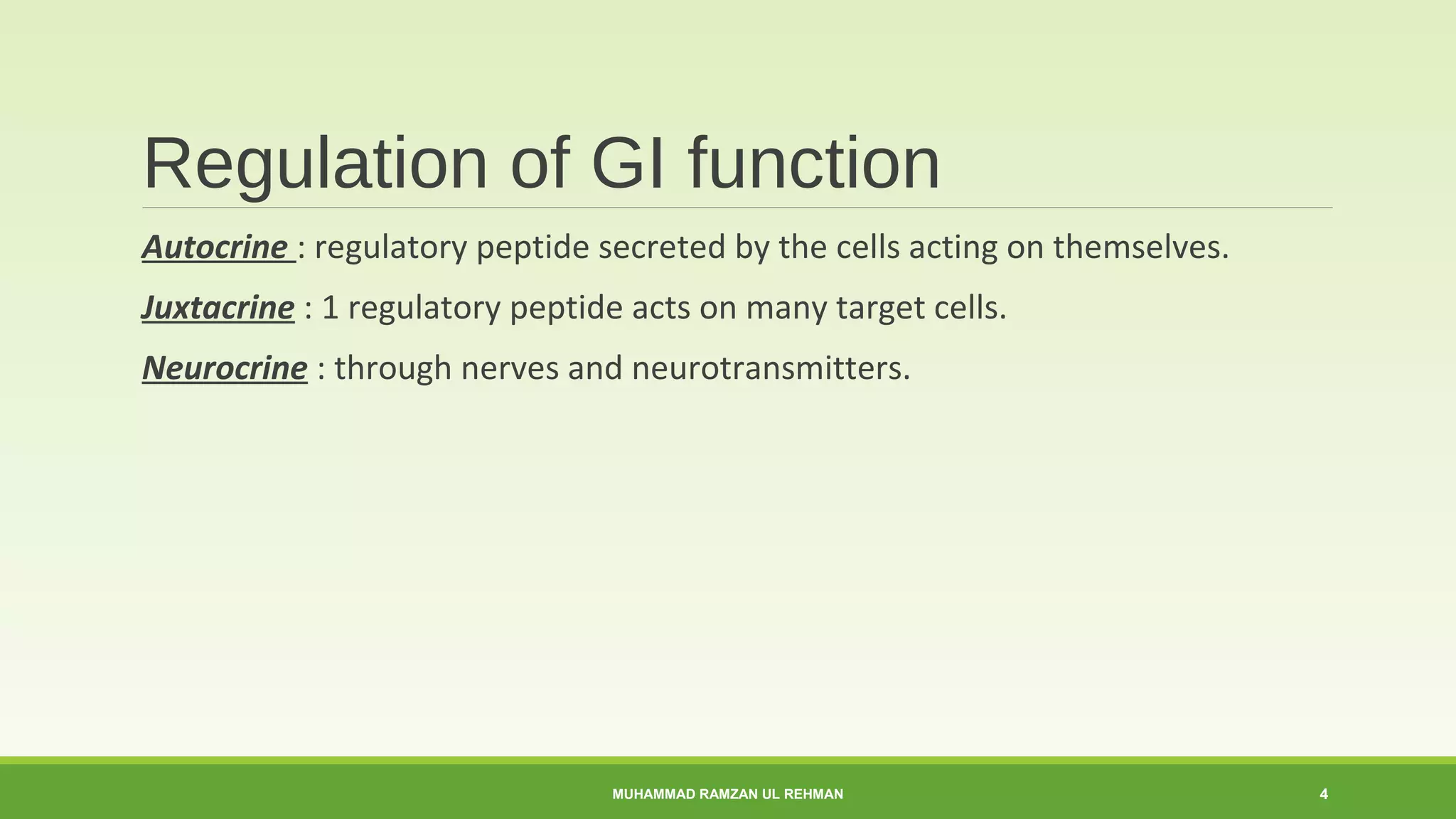 Regulation of GI function

Autocrine : regulatory peptide secreted by the cells acting on themselves.

Juxtacrine : 1 regulatory peptide acts on many target cells.

Neurocrine : through nerves and neurotransmitters.

MUHAMMAD RAMZAN UL REHMAN

4